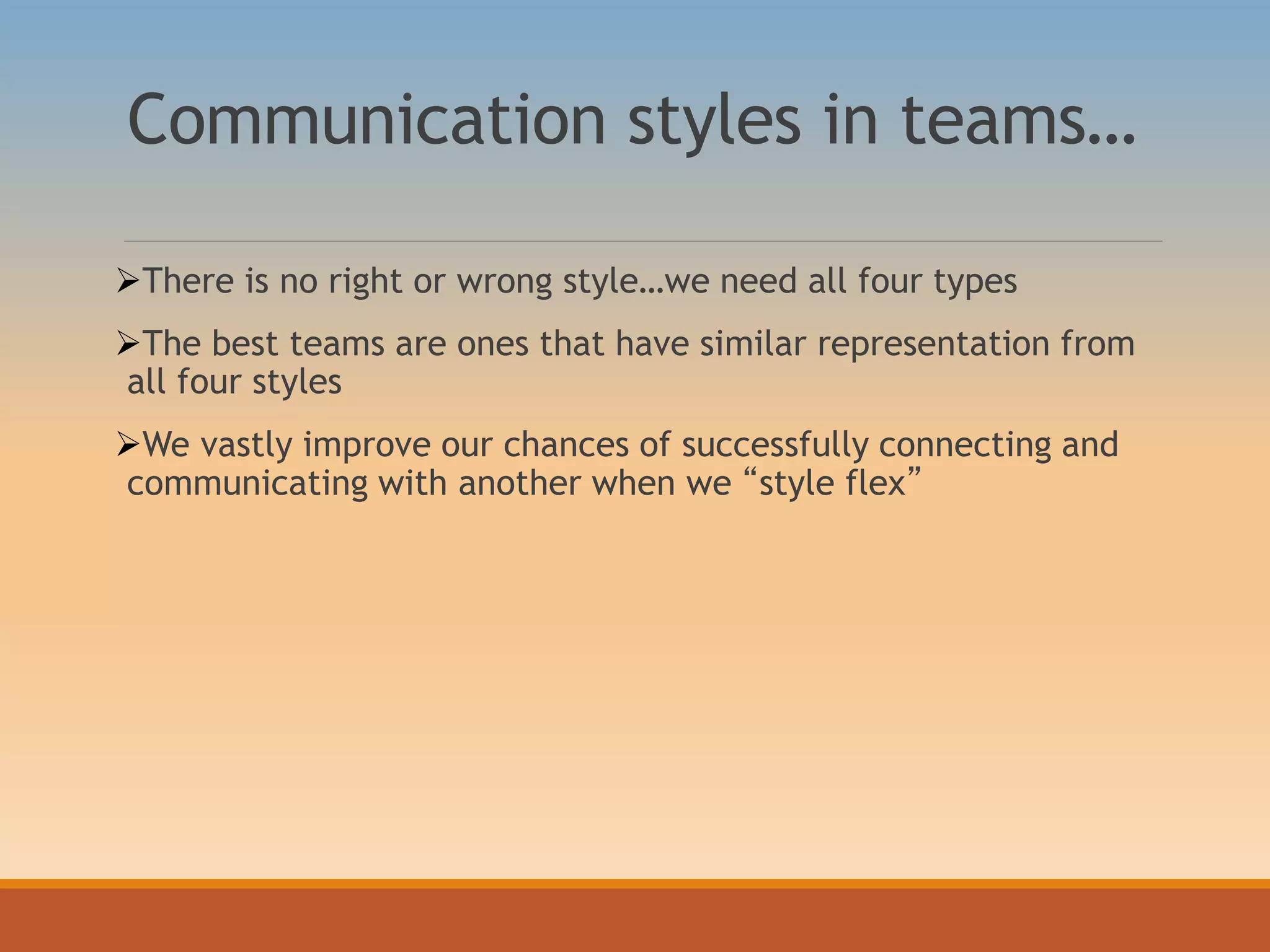 Communication styles in teams…

➢There is no right or wrong style…we need all four types

➢The best teams are ones that have similar representation from all four styles

➢We vastly improve our chances of successfully connecting and communicating with another when we “style flex”